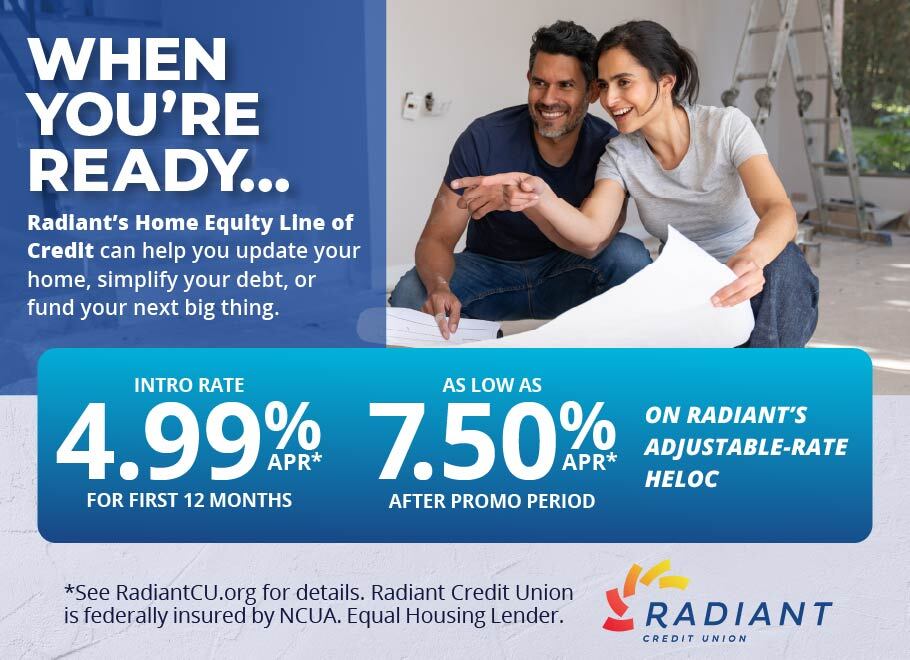 WHEN YOU'RE READY...

Radiant's Home Equity Line of Credit can help you update your home, simplify your debt, or fund your next big thing.

INTRO RATE
4.99% APR*
FOR FIRST 12 MONTHS

AS LOW AS
7.50% APR*
AFTER PROMO PERIOD

ON RADIANT'S ADJUSTABLE-RATE HELOC

*See RadiantCU.org for details. Radiant Credit Union is federally insured by NCUA. Equal Housing Lender.

RADIANT
CREDIT UNION